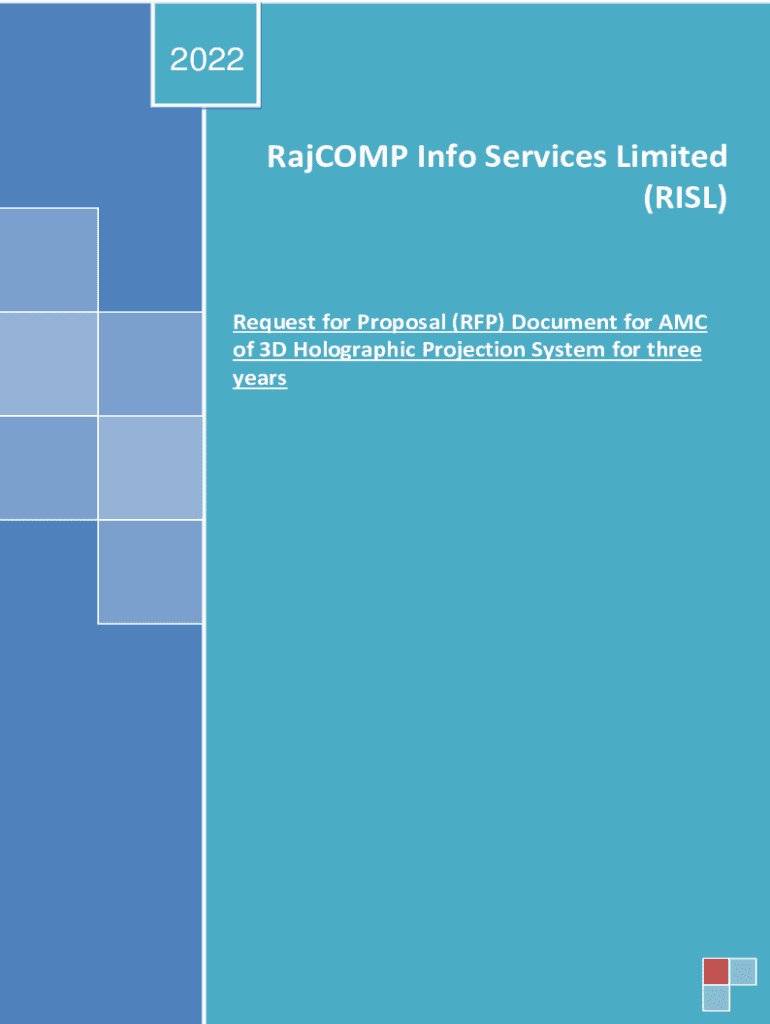 2022

RajCOMP Info Services Limited (RISL)

Request for Proposal (RFP) Document for AMC of 3D Holographic Projection System for three years